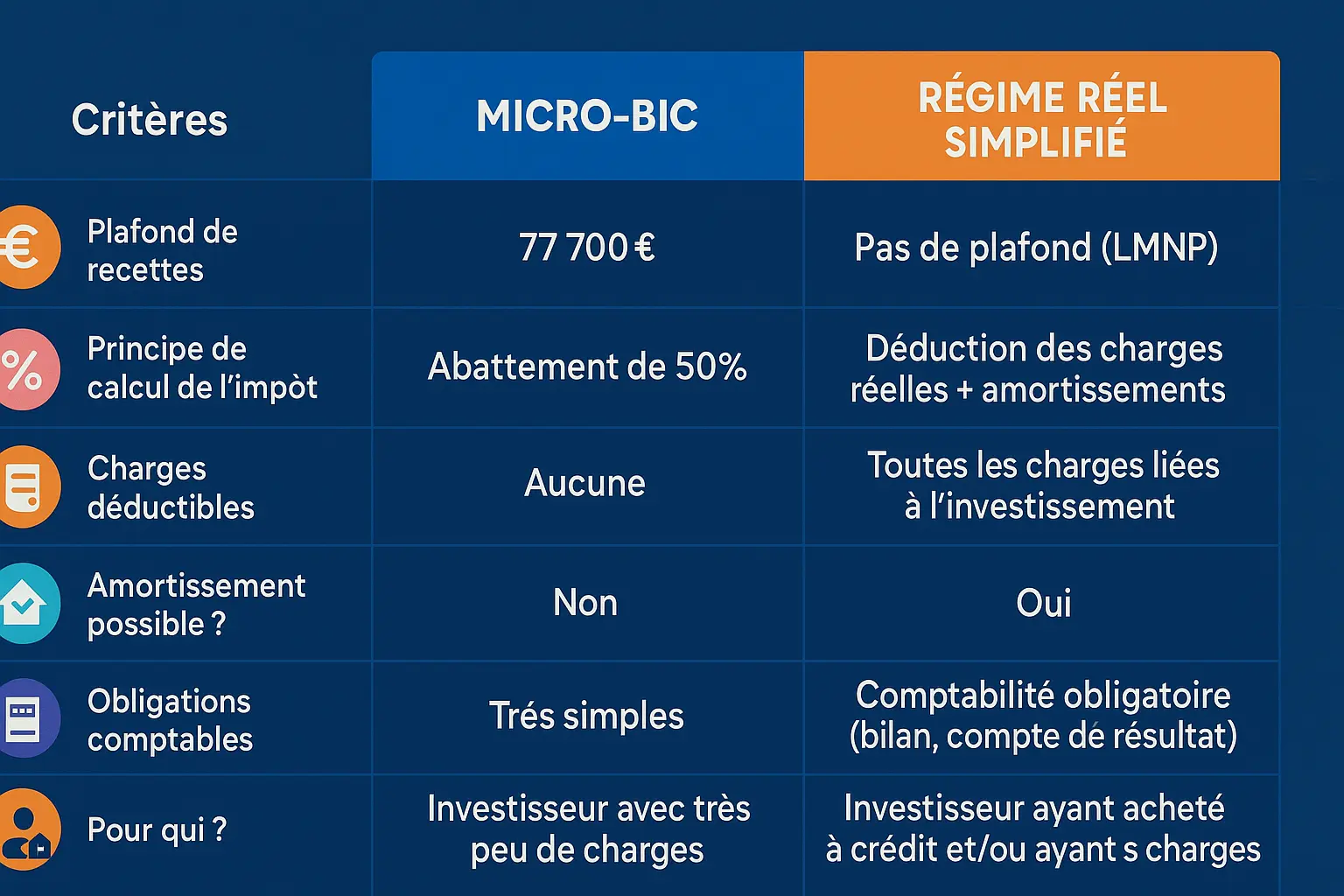 | Critères | MICRO-BIC | RÉGIME RÉEL SIMPLIFIÉ |
|---|---|---|
| Plafond de recettes | 77 700 € | Pas de plafond (LMNP) |
| Principe de calcul de l'impòt | Abattement de 50% | Déduction des charges réelles + amortissements |
| Charges déductibles | Aucune | Toutes les charges liées à l'investissement |
| Amortissement possible ? | Non | Oui |
| Obligations comptables | Trés simples | Comptabilité obligatoire (bilan, compte dé résultat) |
| Pour qui ? | Investisseur avec très peu de charges | Investisseur ayant acheté à crédit et/ou ayant s charges |